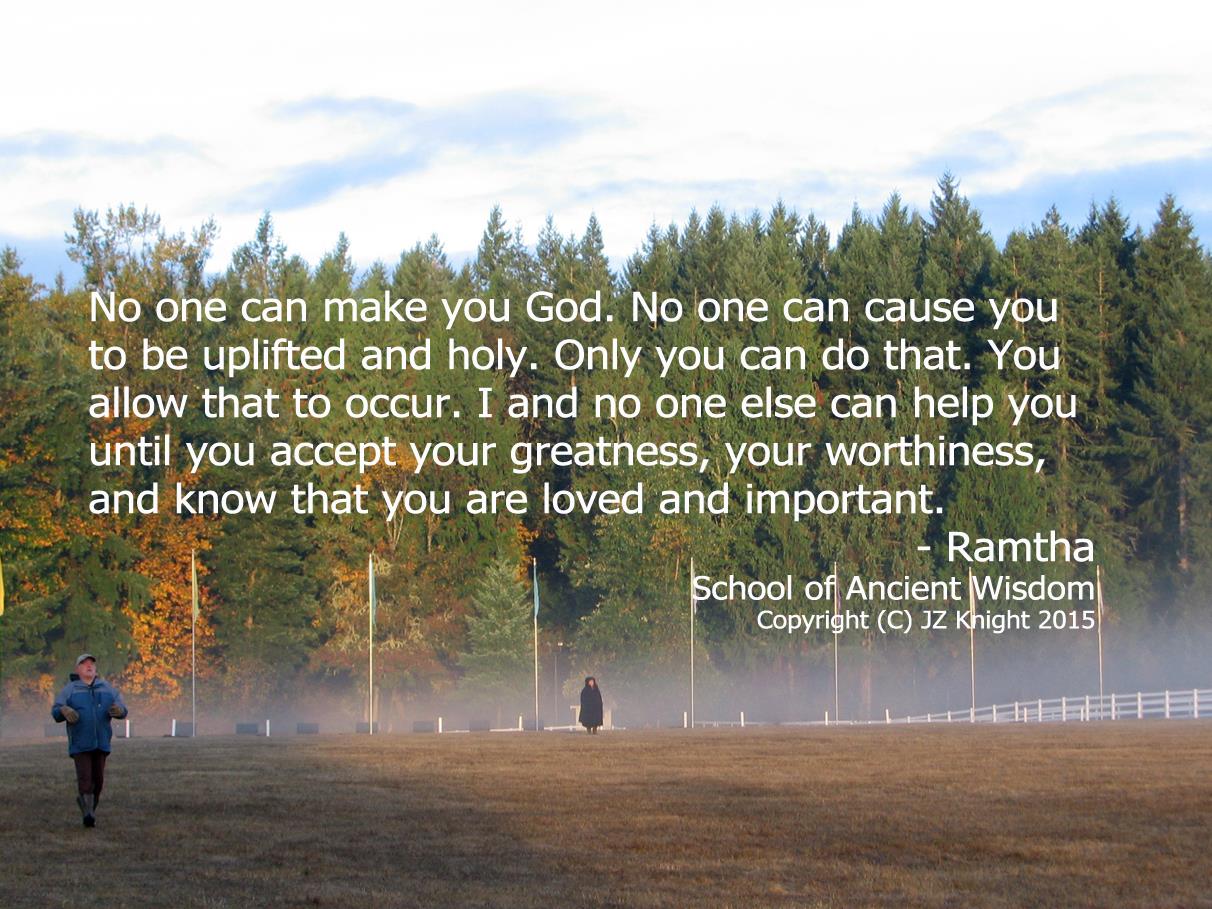 No one can make you God. No one can cause you to be uplifted and holy. Only you can do that. You allow that to occur. I and no one else can help you until you accept your greatness, your worthiness, and know that you are loved and important.

- Ramtha
School of Ancient Wisdom
Copyright (C) JZ Knight 2015